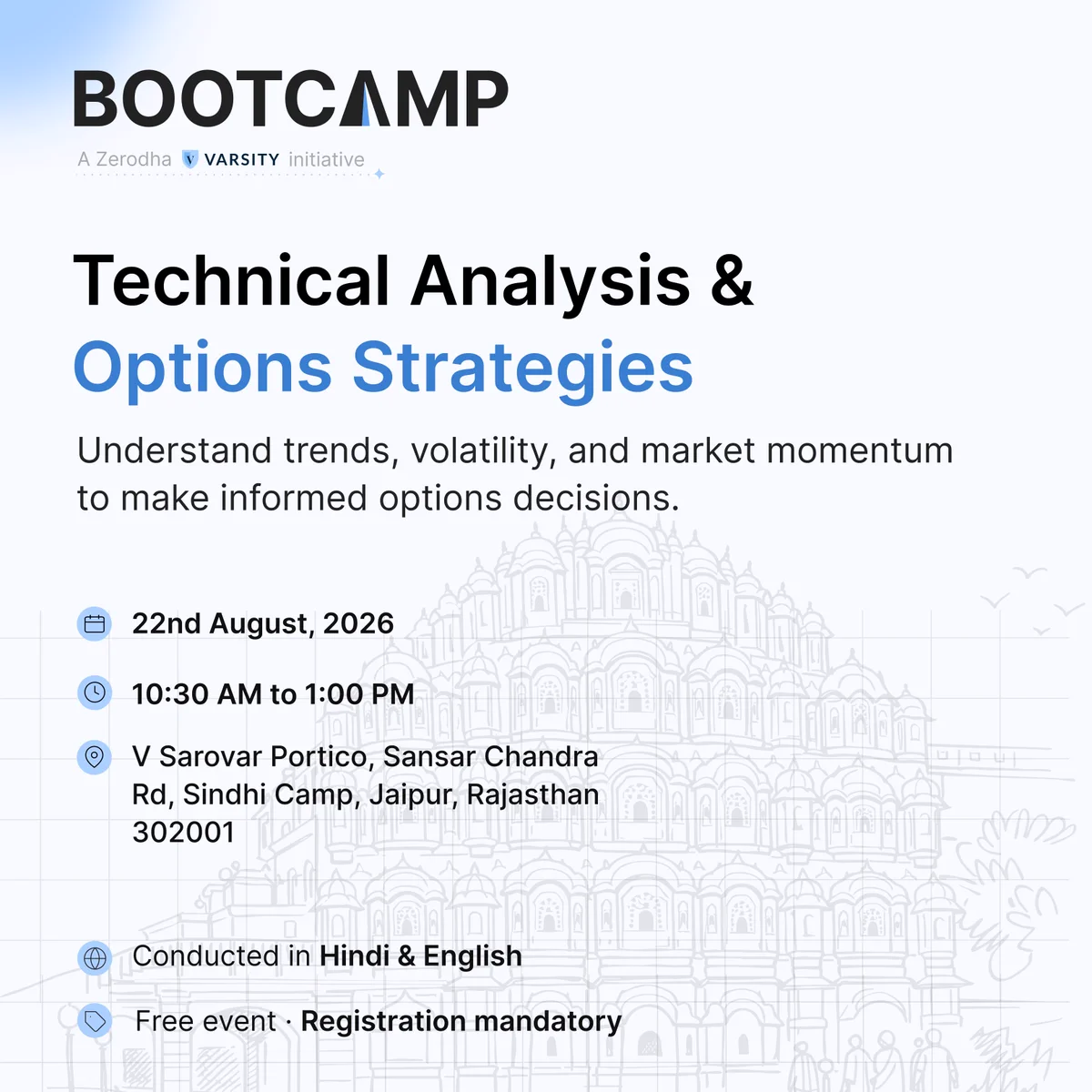 BOOTCAMP

A Zerodha VARSITY initiative

Technical Analysis &
Options Strategies

Understand trends, volatility, and market momentum to make informed options decisions.

22nd August, 2026

10:30 AM to 1:00 PM

V Sarovar Portico, Sansar Chandra Rd, Sindhi Camp, Jaipur, Rajasthan 302001

Conducted in Hindi & English

Free event · Registration mandatory